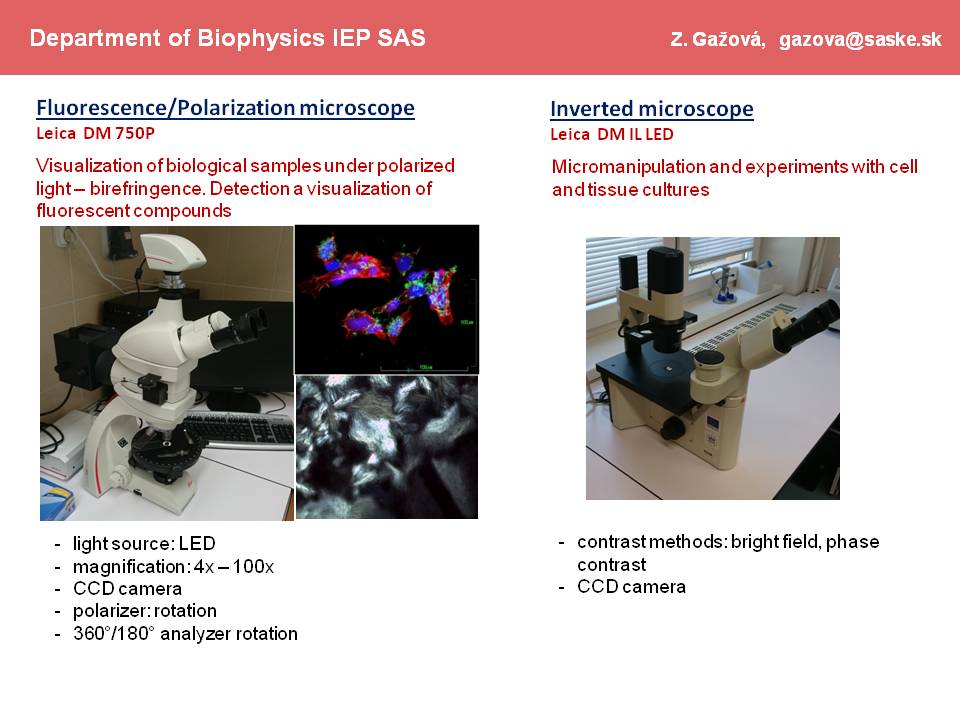 Department of Biophysics IEP SAS

Z. Gažová, gazova@saske.sk

Fluorescence/Polarization microscope

Leica DM 750P

Visualization of biological samples under polarized light – birefringence. Detection a visualization of fluorescent compounds

- light source: LED
- magnification: 4x – 100x
- CCD camera
- polarizer: rotation
- 360°/180° analyzer rotation

Inverted microscope

Leica DM IL LED

Micromanipulation and experiments with cell and tissue cultures

- contrast methods: bright field, phase contrast
- CCD camera